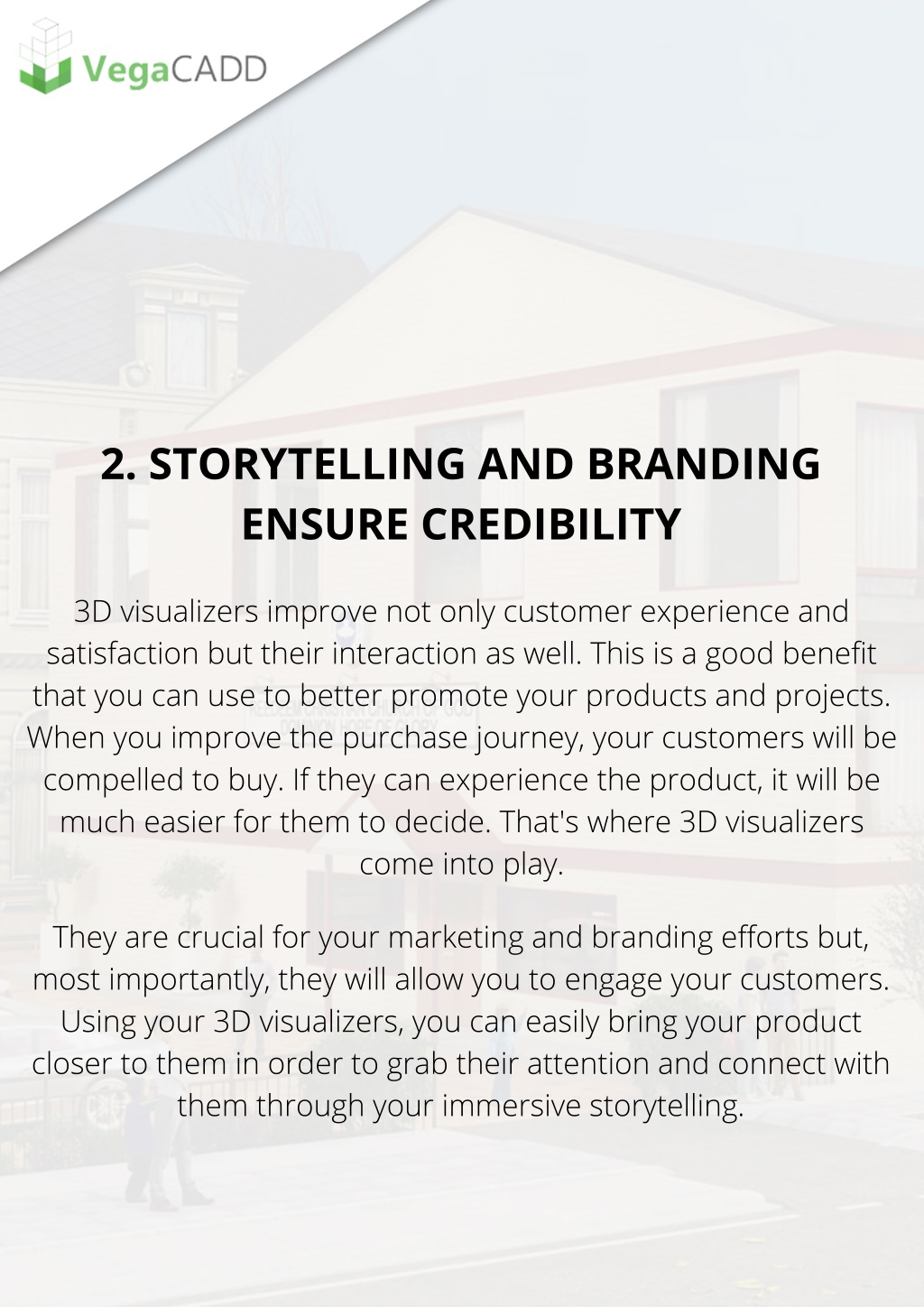 VegaCADD

2. STORYTELLING AND BRANDING ENSURE CREDIBILITY

3D visualizers improve not only customer experience and satisfaction but their interaction as well. This is a good benefit that you can use to better promote your products and projects. When you improve the purchase journey, your customers will be compelled to buy. If they can experience the product, it will be much easier for them to decide. That's where 3D visualizers come into play.

They are crucial for your marketing and branding efforts but, most importantly, they will allow you to engage your customers. Using your 3D visualizers, you can easily bring your product closer to them in order to grab their attention and connect with them through your immersive storytelling.